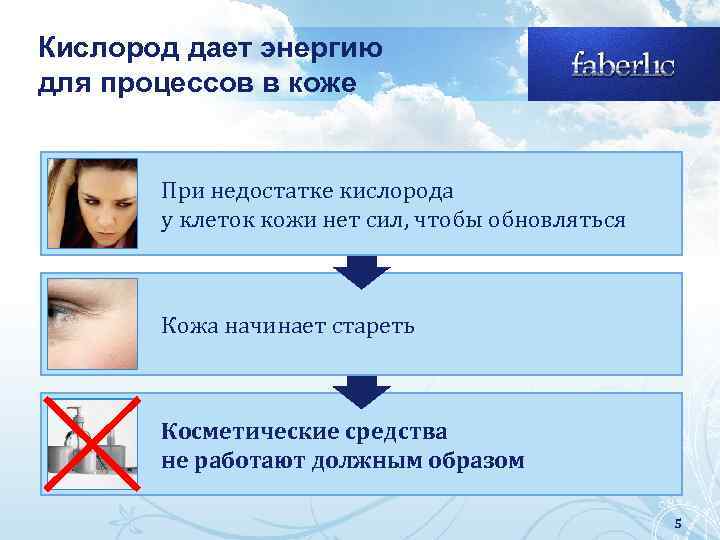 Кислород дает энергию для процессов в коже

faberlic

При недостатке кислорода у клеток кожи нет сил, чтобы обновляться

Кожа начинает стареть

Косметические средства не работают должным образом

5